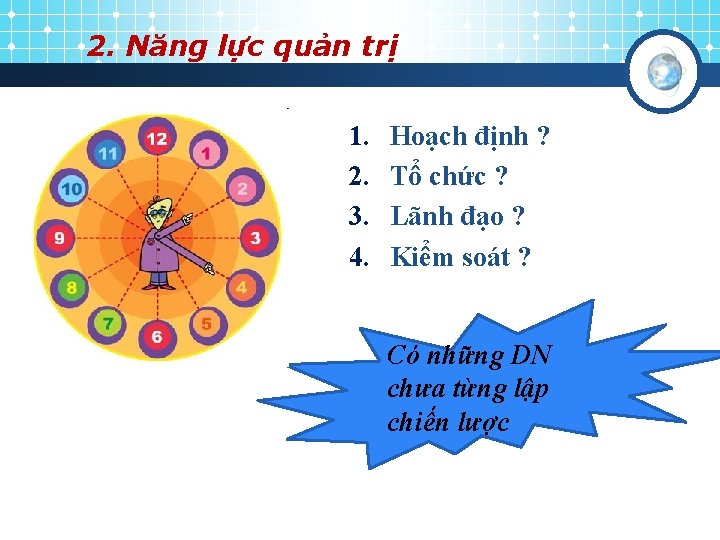 2. Năng lực quản trị

12
1
2
3
4
5
6
7
8
9
10
11

1. Hoạch định ?
2. Tổ chức ?
3. Lãnh đạo ?
4. Kiểm soát ?

Có những DN chưa từng lập chiến lược